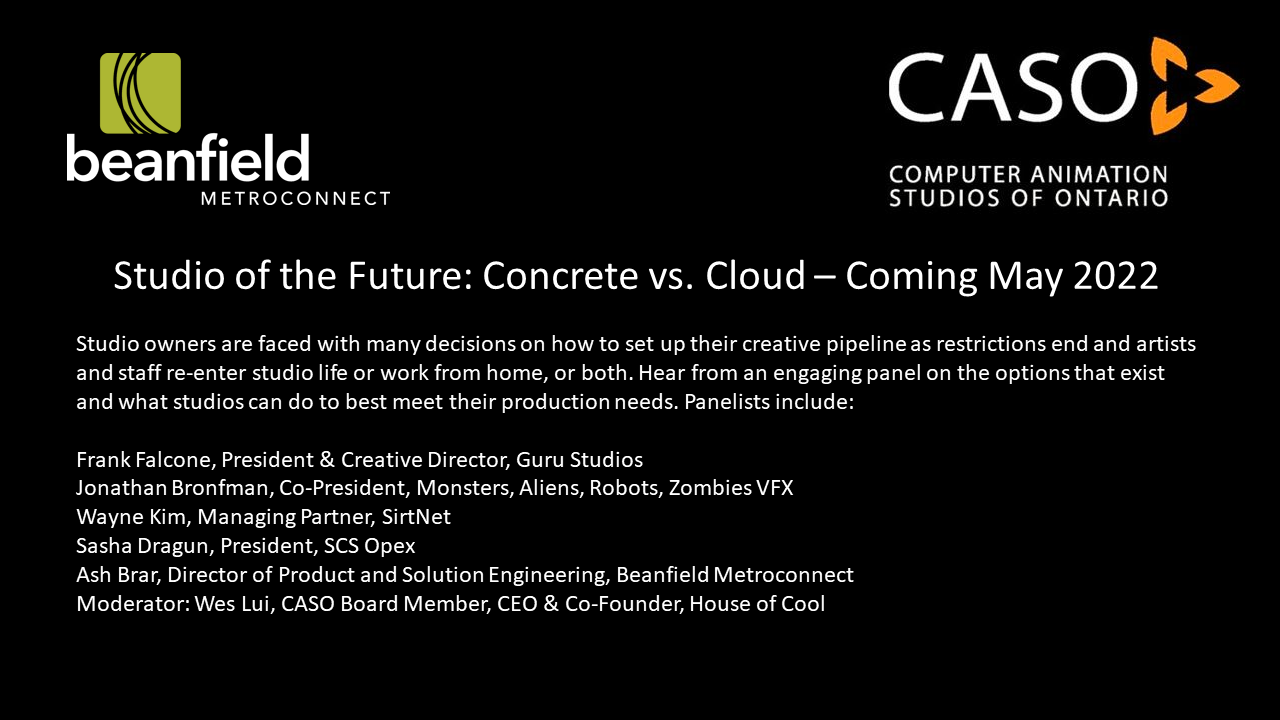 beanfield
METROCONNECT

CASO
COMPUTER ANIMATION
STUDIOS OF ONTARIO

Studio of the Future: Concrete vs. Cloud – Coming May 2022

Studio owners are faced with many decisions on how to set up their creative pipeline as restrictions end and artists and staff re-enter studio life or work from home, or both. Hear from an engaging panel on the options that exist and what studios can do to best meet their production needs. Panelists include:

Frank Falcone, President & Creative Director, Guru Studios
Jonathan Bronfman, Co-President, Monsters, Aliens, Robots, Zombies VFX
Wayne Kim, Managing Partner, SirtNet
Sasha Dragun, President, SCS Opex
Ash Brar, Director of Product and Solution Engineering, Beanfield Metroconnect
Moderator: Wes Lui, CASO Board Member, CEO & Co-Founder, House of Cool